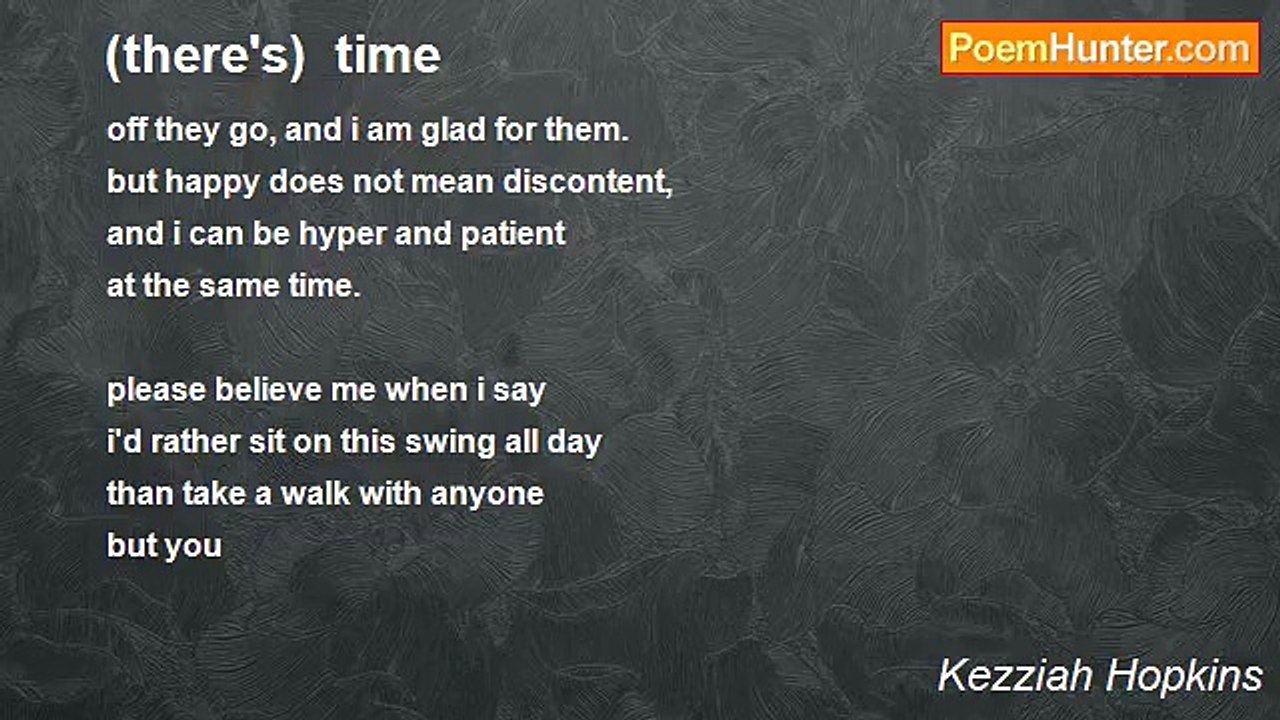 (there's) time

PoemHunter.com

off they go, and i am glad for them.
but happy does not mean discontent,
and i can be hyper and patient
at the same time.

please believe me when i say
i'd rather sit on this swing all day
than take a walk with anyone
but you

Kezziah Hopkins